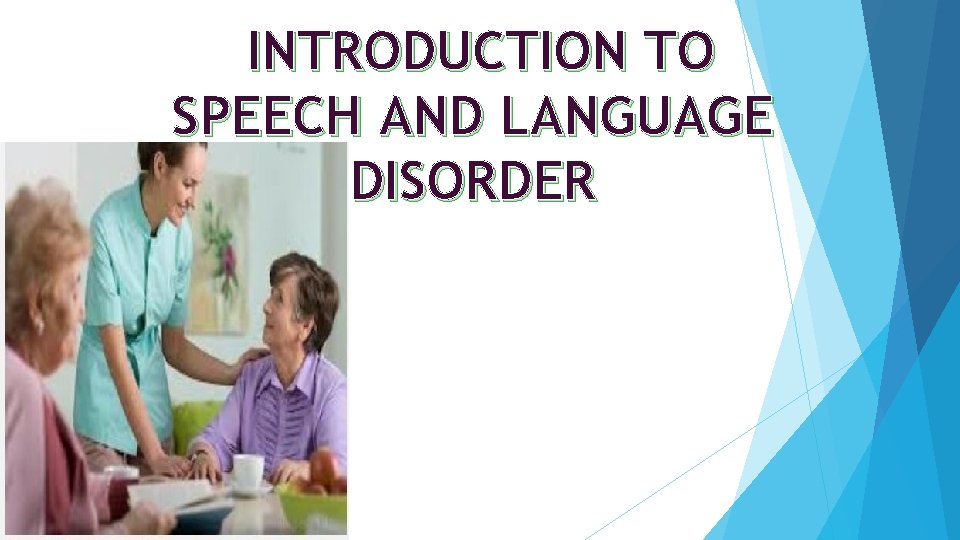 INTRODUCTION TO SPEECH AND LANGUAGE DISORDER